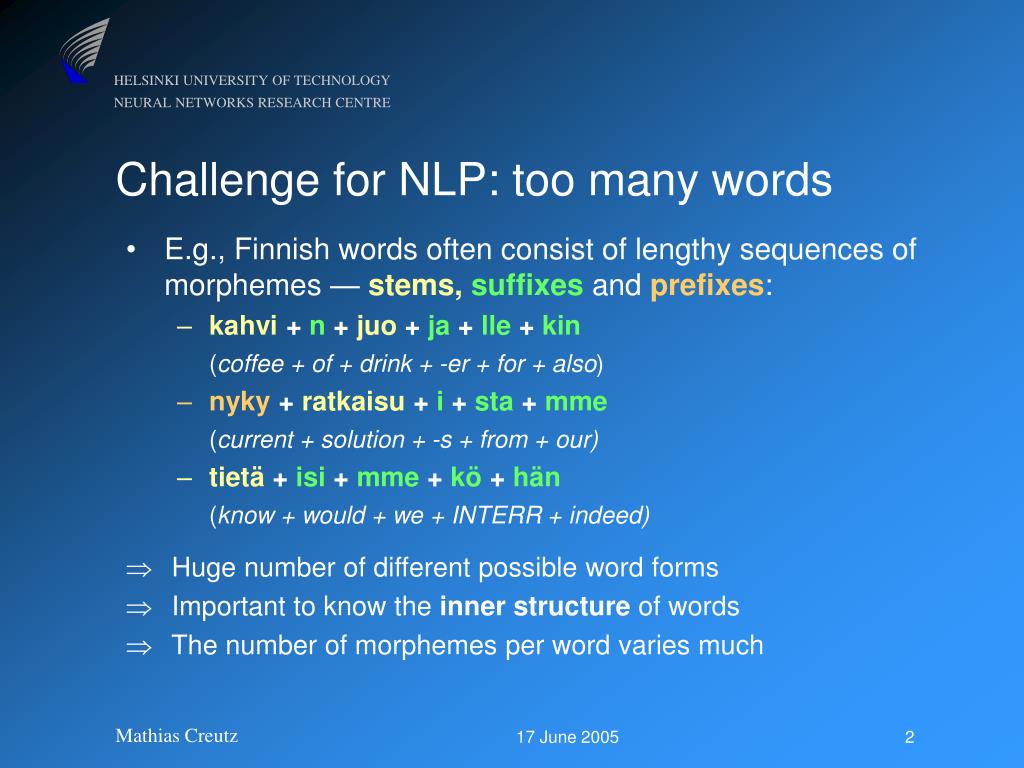 HELSINKI UNIVERSITY OF TECHNOLOGY
NEURAL NETWORKS RESEARCH CENTRE

Challenge for NLP: too many words

• E.g., Finnish words often consist of lengthy sequences of morphemes — stems, suffixes and prefixes:
– kahvi + n + juo + ja + lle + kin
(coffee + of + drink + -er + for + also)
– nyky + ratkaisu + i + sta + mme
(current + solution + -s + from + our)
– tietä + isi + mme + kö + hän
(know + would + we + INTERR + indeed)

⇒ Huge number of different possible word forms
⇒ Important to know the inner structure of words
⇒ The number of morphemes per word varies much

Mathias Creutz
17 June 2005
2